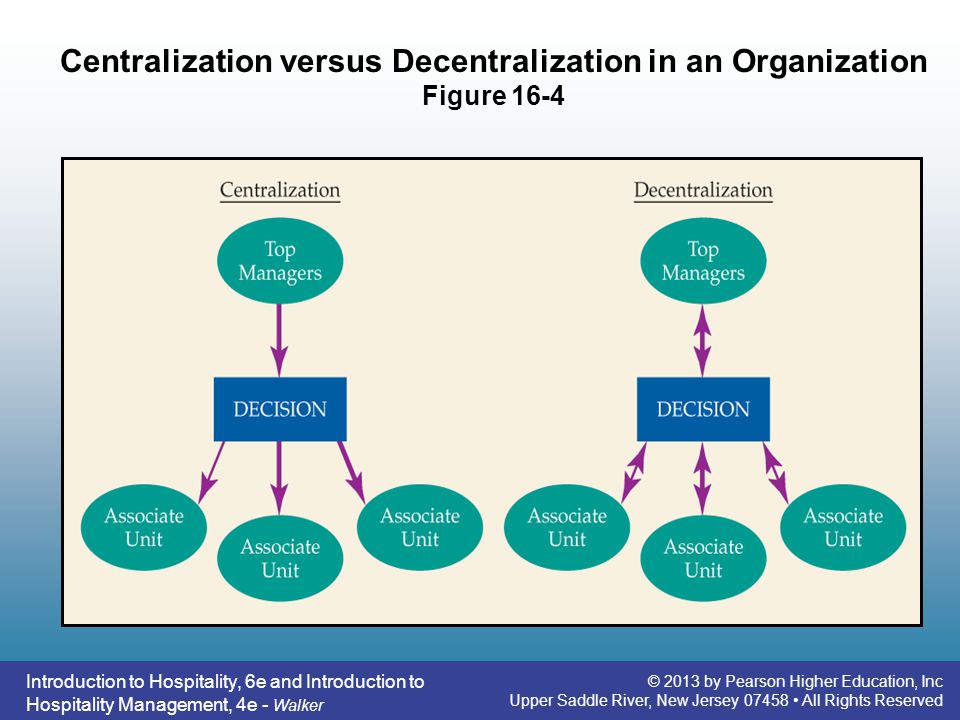 Centralization versus Decentralization in an Organization
Figure 16-4

Centralization

Top Managers

DECISION

Associate Unit

Associate Unit

Associate Unit

Decentralization

Top Managers

DECISION

Associate Unit

Associate Unit

Associate Unit

Introduction to Hospitality, 6e and Introduction to Hospitality Management, 4e - Walker

© 2013 by Pearson Higher Education, Inc
Upper Saddle River, New Jersey 07458 • All Rights Reserved